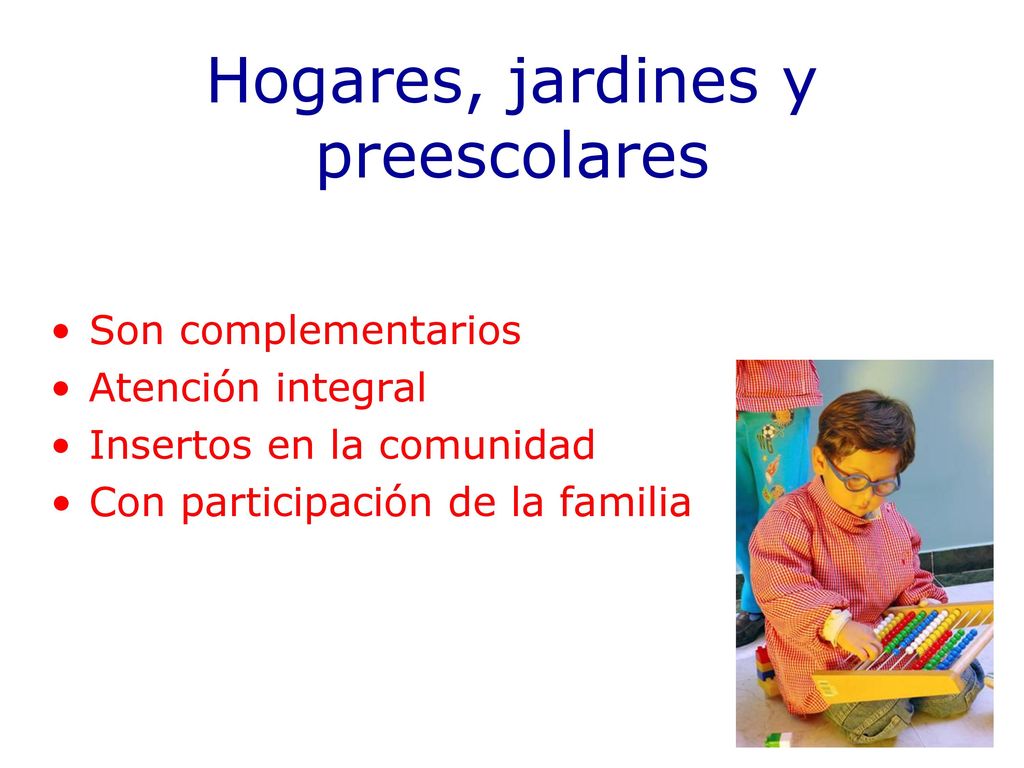 Hogares, jardines y preescolares

• Son complementarios
• Atención integral
• Insertos en la comunidad
• Con participación de la familia